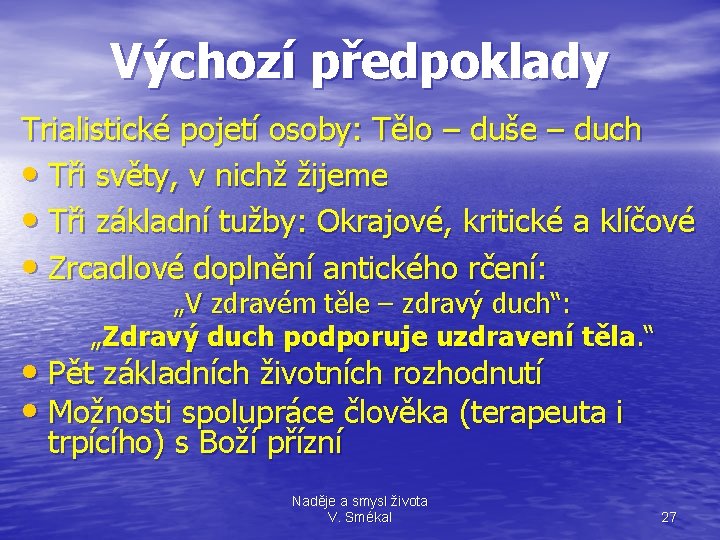 Výchozí předpoklady

Trialistické pojetí osoby: Tělo – duše – duch

• Tři světy, v nichž žijeme
• Tři základní tužby: Okrajové, kritické a klíčové
• Zrcadlové doplnění antického rčení:
„V zdravém těle – zdravý duch“:
„Zdravý duch podporuje uzdravení těla.“
• Pět základních životních rozhodnutí
• Možnosti spolupráce člověka (terapeuta i trpícího) s Boží přízní

Naděje a smysl života
V. Smékal

27